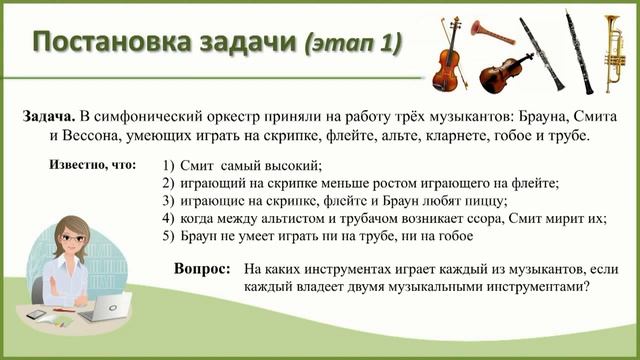 Постановка задачи (этап 1)

Задача. В симфонический оркестр приняли на работу трёх музыкантов: Брауна, Смита и Вессона, умеющих играть на скрипке, флейте, альте, кларнете, гобое и трубе.

Известно, что:
1) Смит самый высокий;
2) играющий на скрипке меньше ростом играющего на флейте;
3) играющие на скрипке, флейте и Браун любят пиццу;
4) когда между альтистом и трубачом возникает ссора, Смит мирит их;
5) Браун не умеет играть ни на трубе, ни на гобое

Вопрос: На каких инструментах играет каждый из музыкантов, если каждый владеет двумя музыкальными инструментами?